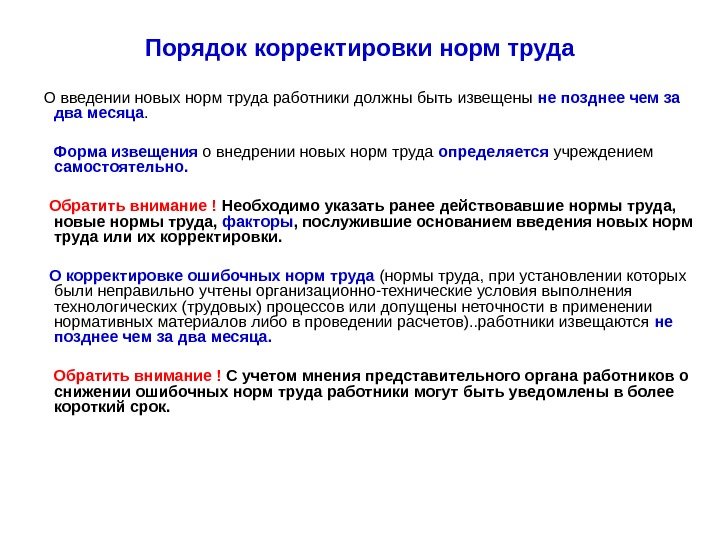 Порядок корректировки норм труда

О введении новых норм труда работники должны быть извещены не позднее чем за два месяца.

Форма извещения о внедрении новых норм труда определяется учреждением самостоятельно.

Обратить внимание ! Необходимо указать ранее действовавшие нормы труда, новые нормы труда, факторы, послужившие основанием введения новых норм труда или их корректировки.

О корректировке ошибочных норм труда (нормы труда, при установлении которых были неправильно учтены организационно-технические условия выполнения технологических (трудовых) процессов или допущены неточности в применении нормативных материалов либо в проведении расчетов)..работники извещаются не позднее чем за два месяца.

Обратить внимание ! С учетом мнения представительного органа работников о снижении ошибочных норм труда работники могут быть уведомлены в более короткий срок.